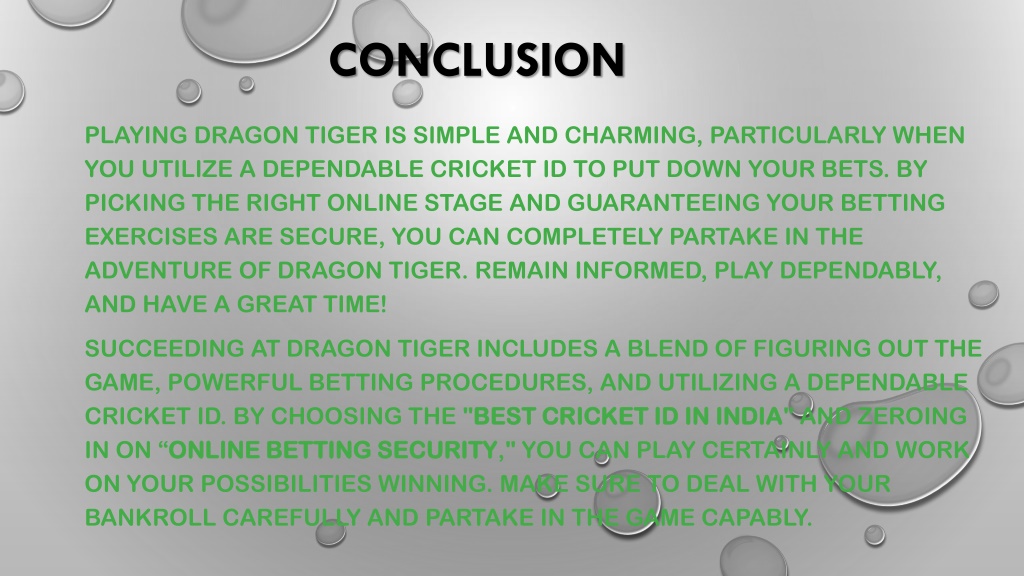 CONCLUSION

PLAYING DRAGON TIGER IS SIMPLE AND CHARMING, PARTICULARLY WHEN YOU UTILIZE A DEPENDABLE CRICKET ID TO PUT DOWN YOUR BETS. BY PICKING THE RIGHT ONLINE STAGE AND GUARANTEEING YOUR BETTING EXERCISES ARE SECURE, YOU CAN COMPLETELY PARTAKE IN THE ADVENTURE OF DRAGON TIGER. REMAIN INFORMED, PLAY DEPENDABLY, AND HAVE A GREAT TIME!

SUCCEEDING AT DRAGON TIGER INCLUDES A BLEND OF FIGURING OUT THE GAME, POWERFUL BETTING PROCEDURES, AND UTILIZING A DEPENDABLE CRICKET ID. BY CHOOSING THE "BEST CRICKET ID IN INDIA" AND ZEROING IN ON “ONLINE BETTING SECURITY," YOU CAN PLAY CERTAINLY AND WORK ON YOUR POSSIBILITIES WINNING. MAKE SURE TO DEAL WITH YOUR BANKROLL CAREFULLY AND PARTAKE IN THE GAME CAPABLY.